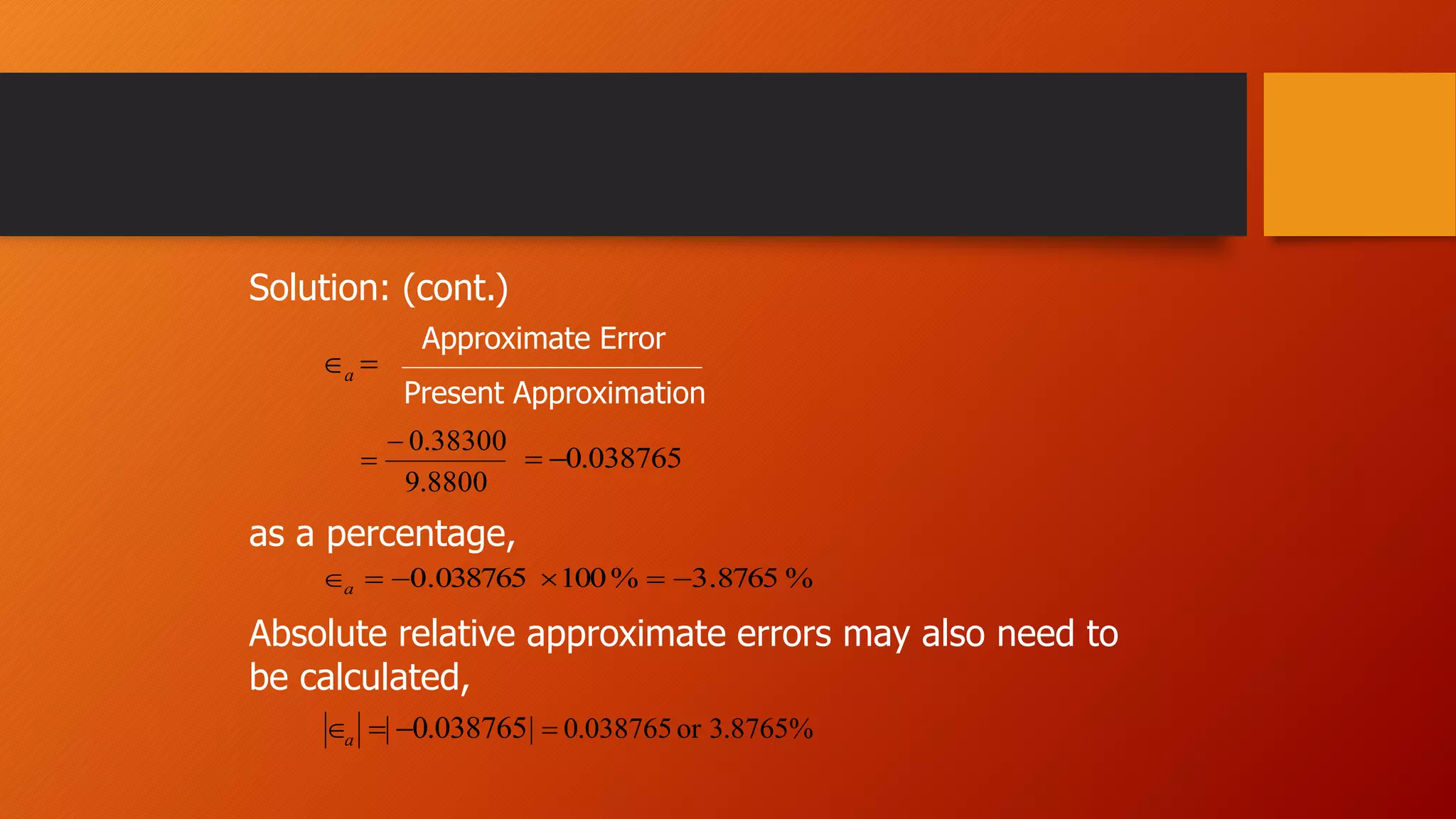 Solution: (cont.)

$\in_a = \frac{\text{Approximate Error}}{\text{Present Approximation}}$

$= \frac{-0.38300}{9.8800} = -0.038765$

as a percentage,

$\in_a = -0.038765 \times 100\% = -3.8765\%$

Absolute relative approximate errors may also need to be calculated,

$|\in_a| = |-0.038765| = 0.038765 \text{ or } 3.8765\%$